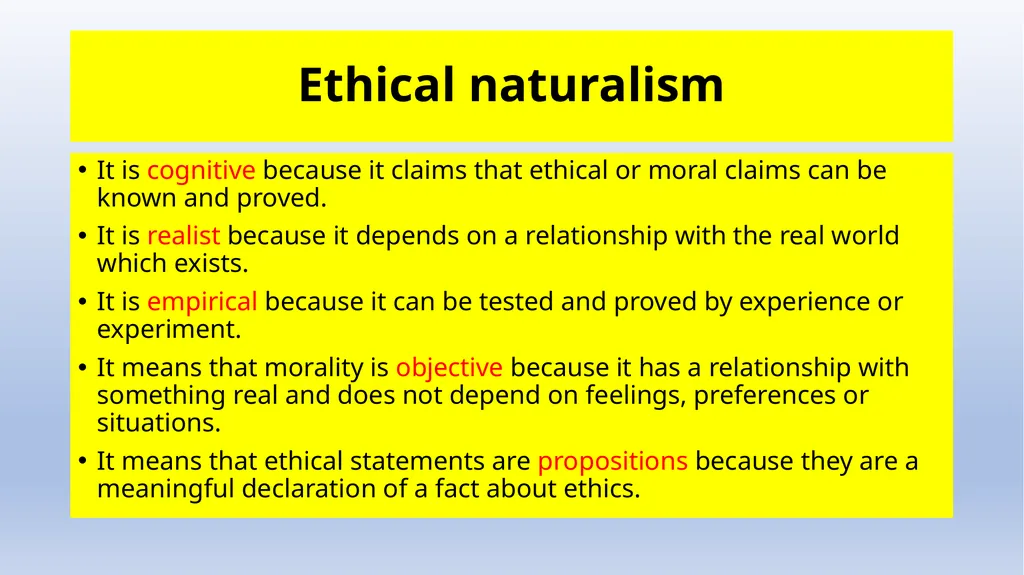 Ethical naturalism

• It is cognitive because it claims that ethical or moral claims can be known and proved.
• It is realist because it depends on a relationship with the real world which exists.
• It is empirical because it can be tested and proved by experience or experiment.
• It means that morality is objective because it has a relationship with something real and does not depend on feelings, preferences or situations.
• It means that ethical statements are propositions because they are a meaningful declaration of a fact about ethics.